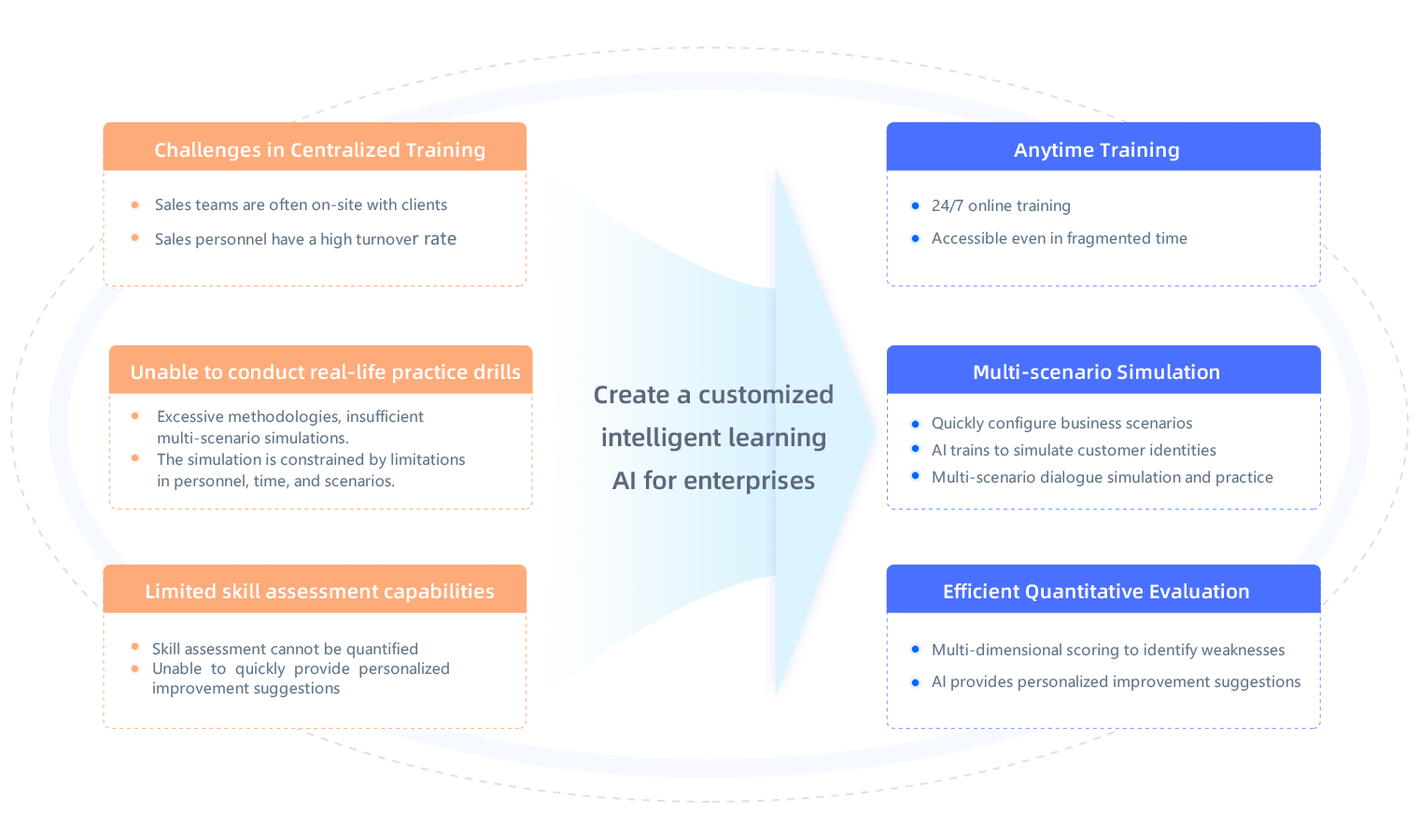 Challenges in Centralized Training

- Sales teams are often on-site with clients
- Sales personnel have a high turnover rate

Unable to conduct real-life practice drills

- Excessive methodologies, insufficient multi-scenario simulations.
- The simulation is constrained by limitations in personnel, time, and scenarios.

Limited skill assessment capabilities

- Skill assessment cannot be quantified
- Unable to quickly provide personalized improvement suggestions

Create a customized intelligent learning AI for enterprises

Anytime Training

- 24/7 online training
- Accessible even in fragmented time

Multi-scenario Simulation

- Quickly configure business scenarios
- AI trains to simulate customer identities
- Multi-scenario dialogue simulation and practice

Efficient Quantitative Evaluation

- Multi-dimensional scoring to identify weaknesses
- AI provides personalized improvement suggestions